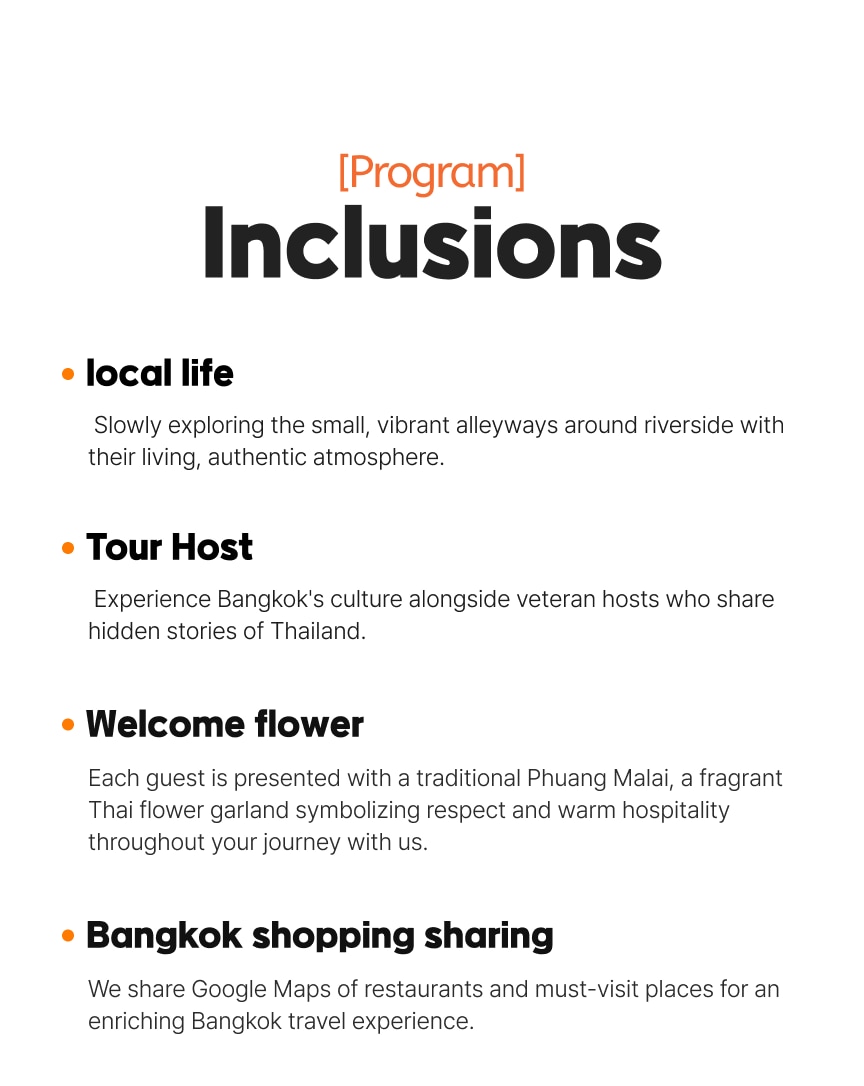 [Program]
Inclusions

• local life

Slowly exploring the small, vibrant alleyways around riverside with their living, authentic atmosphere.

• Tour Host

Experience Bangkok's culture alongside veteran hosts who share hidden stories of Thailand.

• Welcome flower

Each guest is presented with a traditional Phuang Malai, a fragrant Thai flower garland symbolizing respect and warm hospitality throughout your journey with us.

• Bangkok shopping sharing

We share Google Maps of restaurants and must-visit places for an enriching Bangkok travel experience.